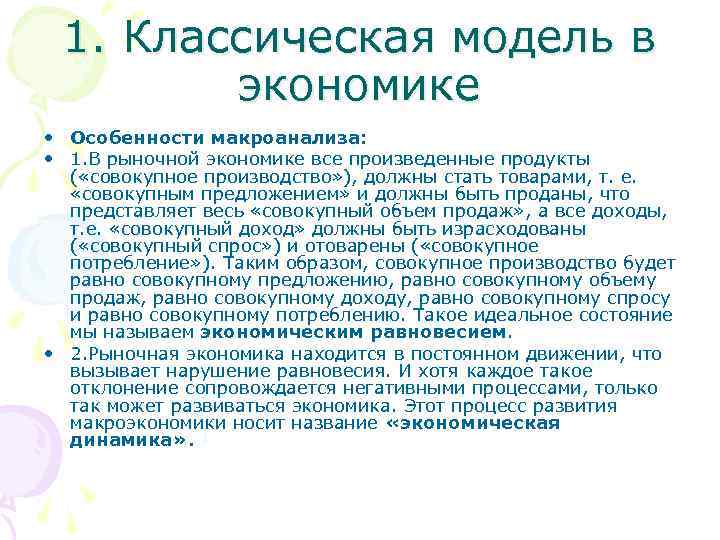 1. Классическая модель в экономике

• Особенности макроанализа:
• 1.В рыночной экономике все произведенные продукты («совокупное производство»), должны стать товарами, т. е. «совокупным предложением» и должны быть проданы, что представляет весь «совокупный объем продаж», а все доходы, т.е. «совокупный доход» должны быть израсходованы («совокупный спрос») и отоварены («совокупное потребление»). Таким образом, совокупное производство будет равно совокупному предложению, равно совокупному объему продаж, равно совокупному доходу, равно совокупному спросу и равно совокупному потреблению. Такое идеальное состояние мы называем экономическим равновесием.
• 2.Рыночная экономика находится в постоянном движении, что вызывает нарушение равновесия. И хотя каждое такое отклонение сопровождается негативными процессами, только так может развиваться экономика. Этот процесс развития макроэкономики носит название «экономическая динамика».